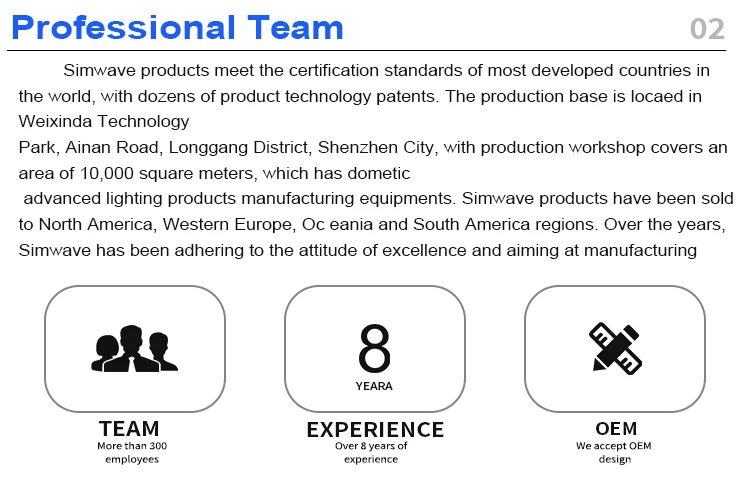 Professional Team

02

Simwave products meet the certification standards of most developed countries in the world, with dozens of product technology patents. The production base is locaed in Weixinda Technology
Park, Ainan Road, Longgang District, Shenzhen City, with production workshop covers an area of 10,000 square meters, which has dometic
advanced lighting products manufacturing equipments. Simwave products have been sold to North America, Western Europe, Oc eania and South America regions. Over the years, Simwave has been adhering to the attitude of excellence and aiming at manufacturing

8
YEARA

TEAM
More than 300 employees

EXPERIENCE
Over 8 years of experience

OEM
We accept OEM design